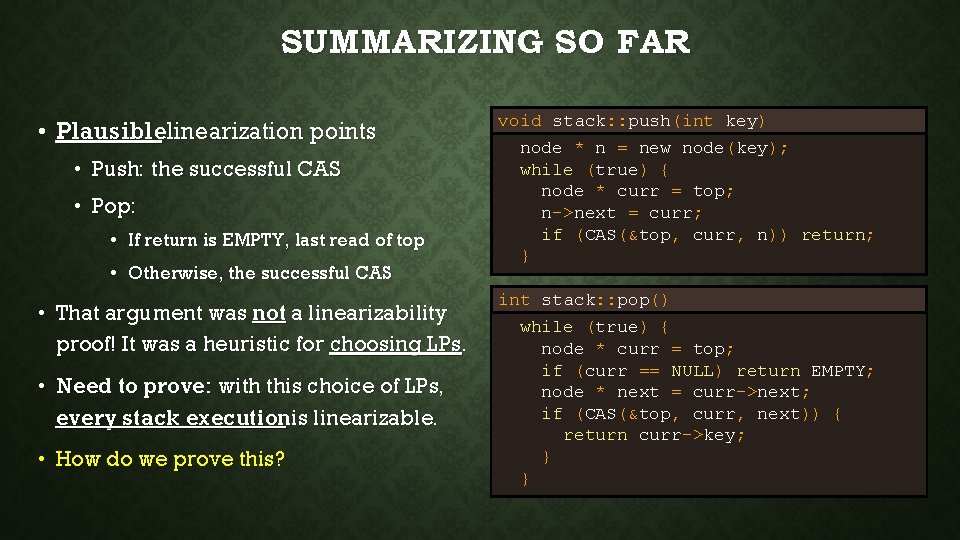 SUMMARIZING SO FAR

• Plausiblelinearization points

• Push: the successful CAS

• Pop:

• If return is EMPTY, last read of top

• Otherwise, the successful CAS

• That argument was not a linearizability proof! It was a heuristic for choosing LPs.

• Need to prove: with this choice of LPs, every stack executionis linearizable.

• How do we prove this?

void stack::push(int key)
node * n = new node(key);
while (true) {
node * curr = top;
n->next = curr;
if (CAS(&top, curr, n)) return;
}

int stack::pop()
while (true) {
node * curr = top;
if (curr == NULL) return EMPTY;
node * next = curr->next;
if (CAS(&top, curr, next)) {
return curr->key;
}
}